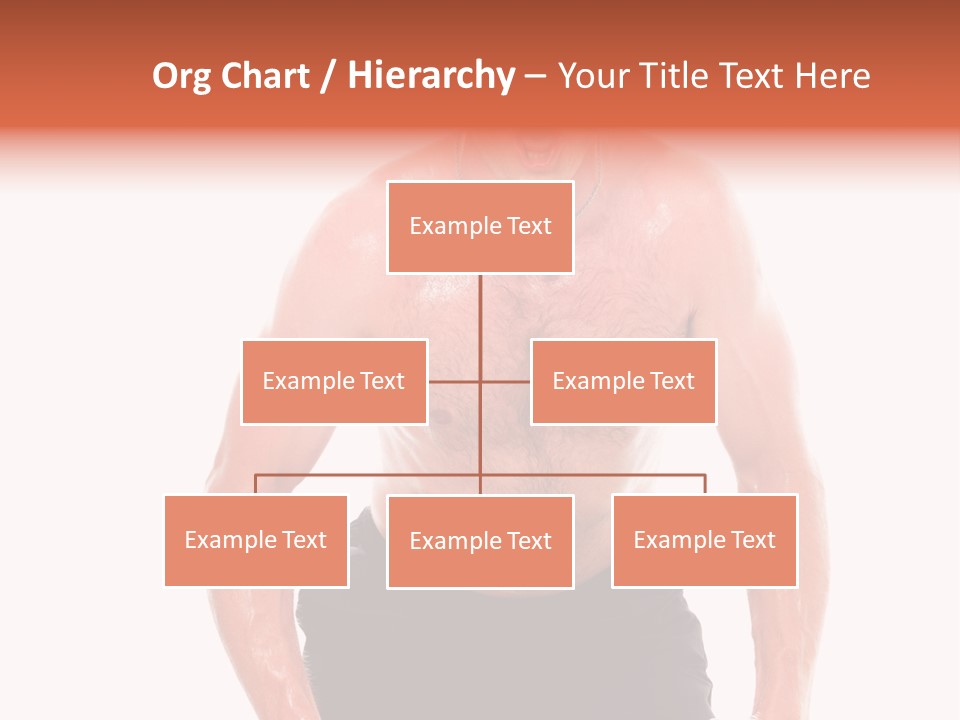 Org Chart / Hierarchy – Your Title Text Here

Example Text

Example Text

Example Text

Example Text

Example Text

Example Text